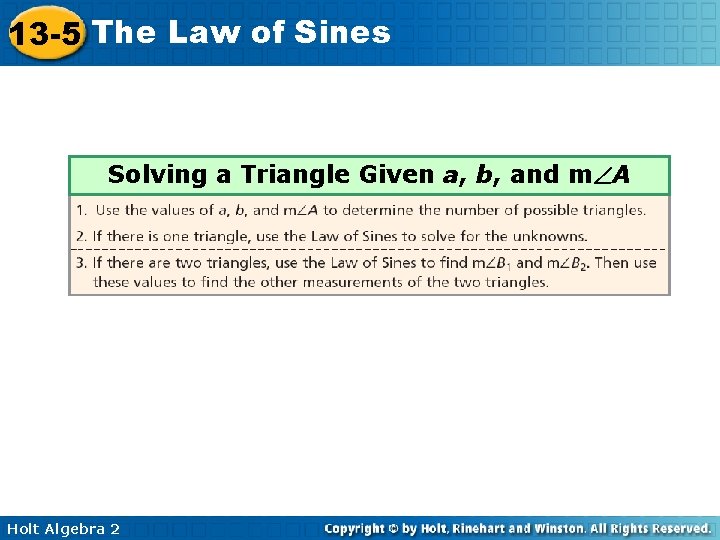 13-5 The Law of Sines

Solving a Triangle Given $a$, $b$, and m$\angle A$

1. Use the values of $a$, $b$, and m$\angle A$ to determine the number of possible triangles.

2. If there is one triangle, use the Law of Sines to solve for the unknowns.

3. If there are two triangles, use the Law of Sines to find m$\angle B_1$ and m$\angle B_2$. Then use these values to find the other measurements of the two triangles.

Holt Algebra 2

Copyright © by Holt, Rinehart and Winston. All Rights Reserved.